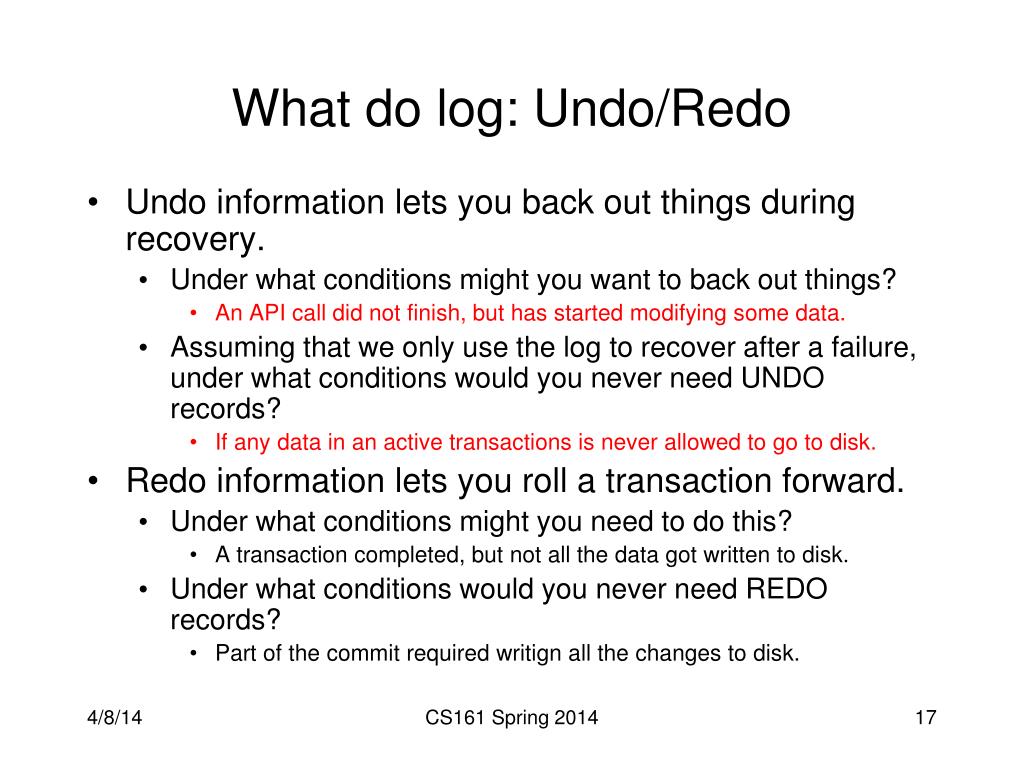 What do log: Undo/Redo

• Undo information lets you back out things during recovery.
  • Under what conditions might you want to back out things?
    • An API call did not finish, but has started modifying some data.
  • Assuming that we only use the log to recover after a failure, under what conditions would you never need UNDO records?
    • If any data in an active transactions is never allowed to go to disk.
• Redo information lets you roll a transaction forward.
  • Under what conditions might you need to do this?
    • A transaction completed, but not all the data got written to disk.
  • Under what conditions would you never need REDO records?
    • Part of the commit required writign all the changes to disk.

4/8/14 CS161 Spring 2014 17